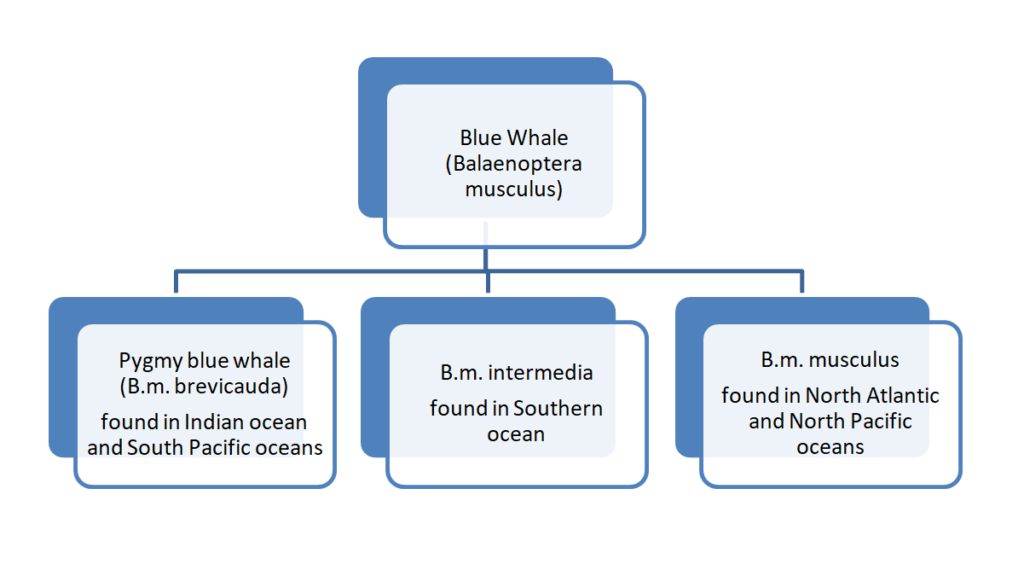 Blue Whale (Balaenoptera musculus)

Pygmy blue whale (B.m. brevicauda)
found in Indian ocean and South Pacific oceans

B.m. intermedia
found in Southern ocean

B.m. musculus
found in North Atlantic and North Pacific oceans